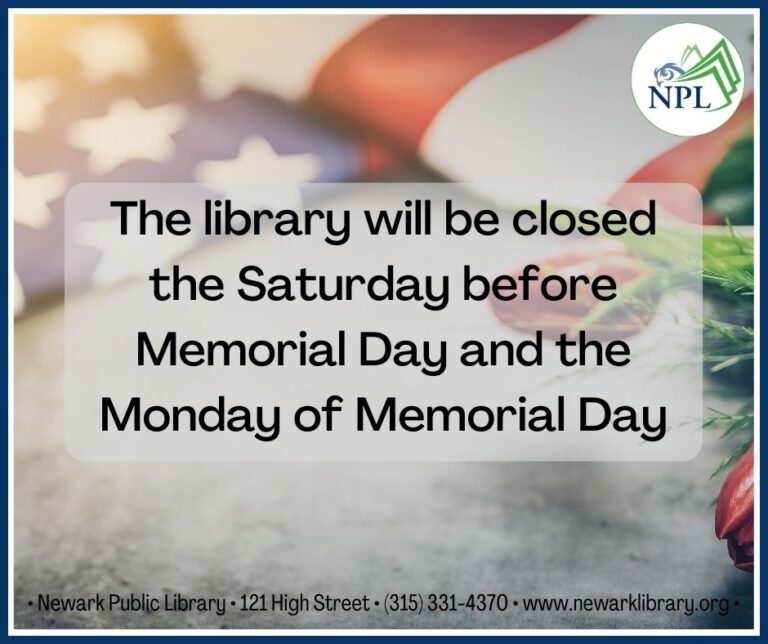 NPL

The library will be closed the Saturday before Memorial Day and the Monday of Memorial Day

• Newark Public Library • 121 High Street • (315) 331-4370 • www.newarklibrary.org •